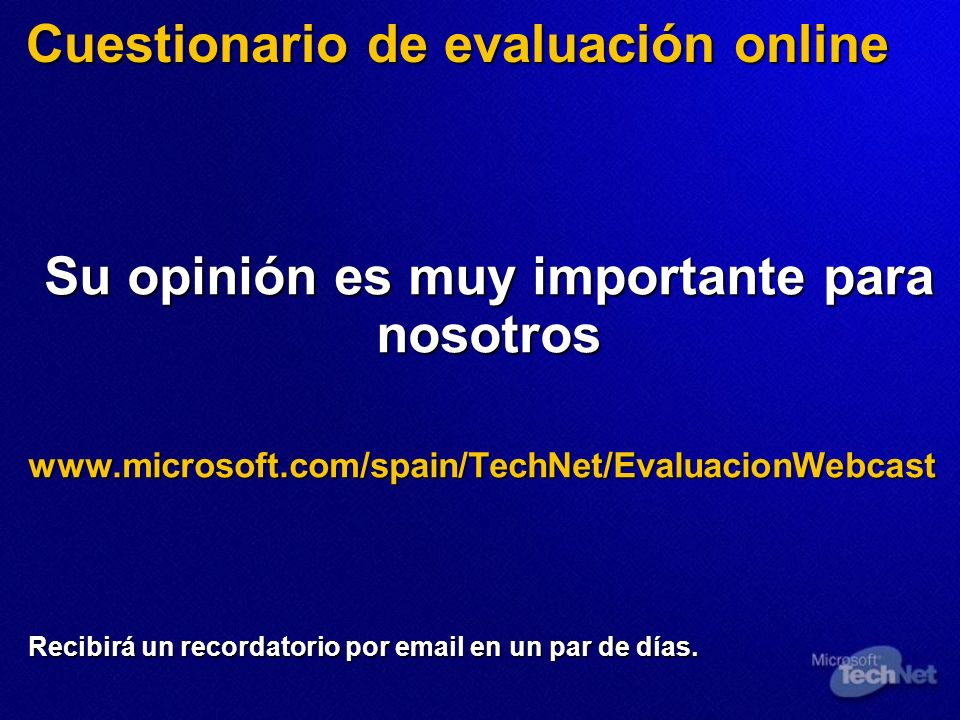 Cuestionario de evaluación online

Su opinión es muy importante para nosotros

www.microsoft.com/spain/TechNet/EvaluacionWebcast

Recibirá un recordatorio por email en un par de días.

Microsoft TechNet